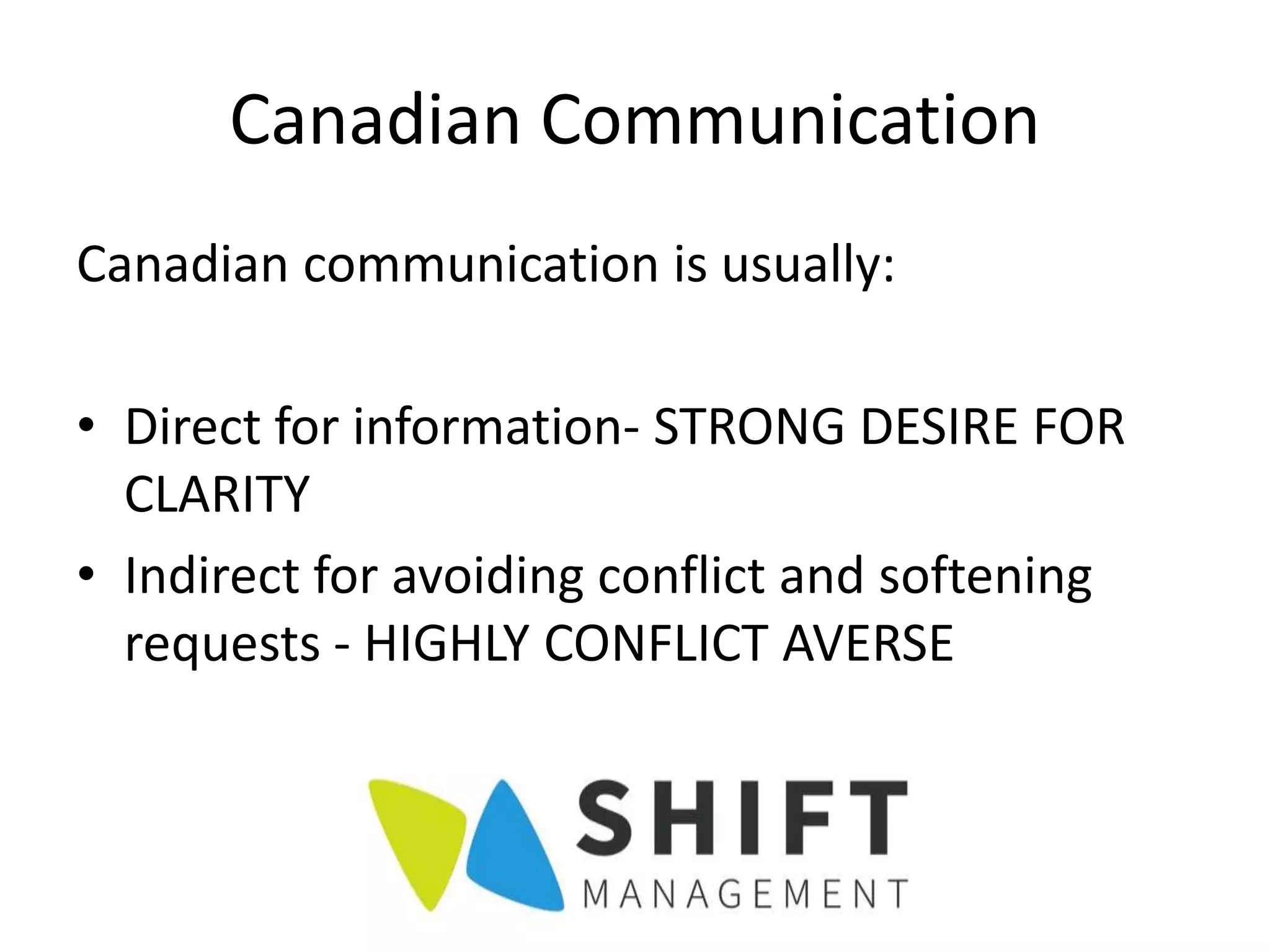 Canadian Communication

Canadian communication is usually:

• Direct for information- STRONG DESIRE FOR CLARITY
• Indirect for avoiding conflict and softening requests - HIGHLY CONFLICT AVERSE

SHIFT
MANAGEMENT